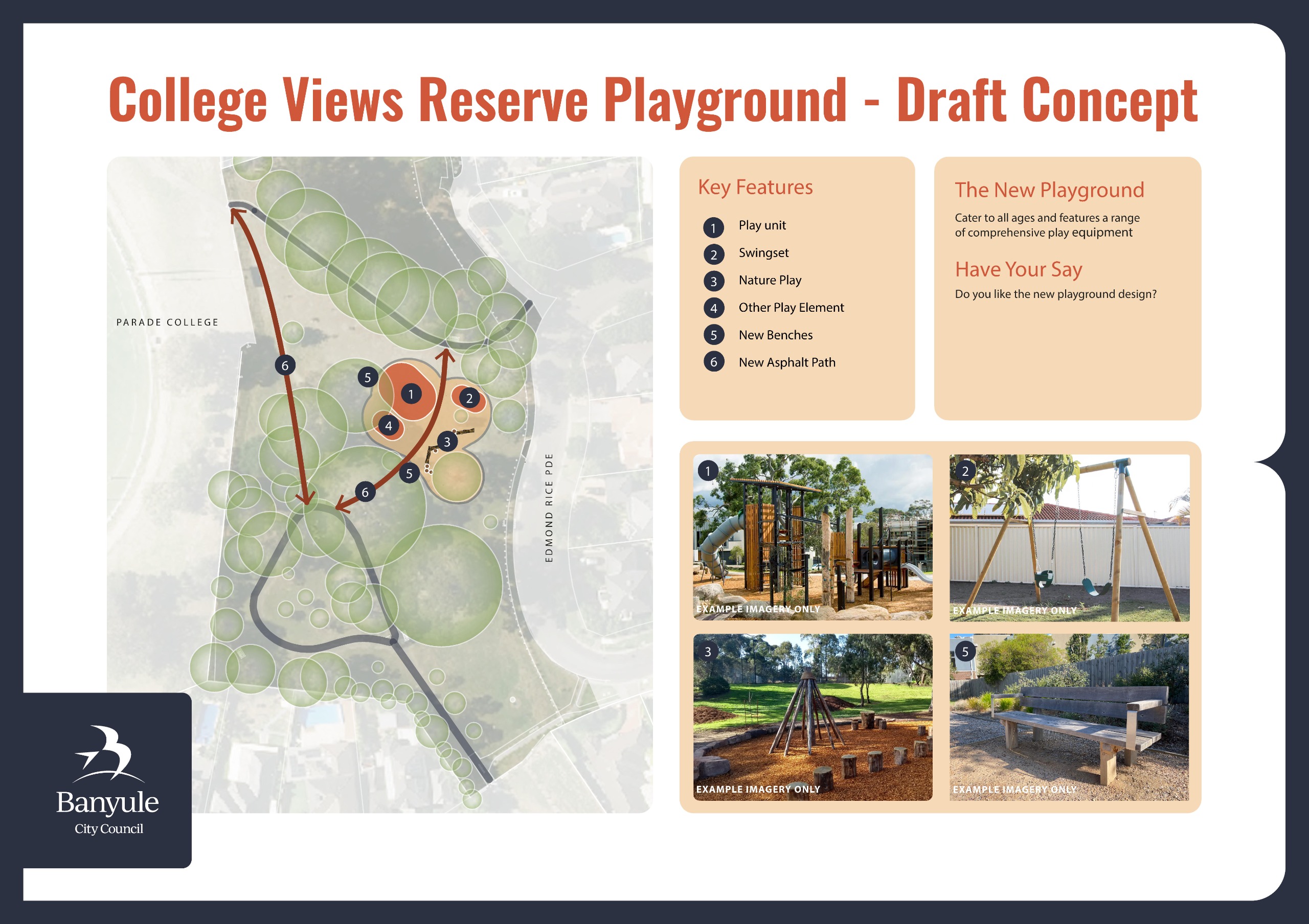 College Views Reserve Playground - Draft Concept

PARADE COLLEGE

EDMOND RICE PDE

6

5

1

2

4

3

5

6

Key Features

1 Play unit

2 Swingset

3 Nature Play

4 Other Play Element

5 New Benches

6 New Asphalt Path

The New Playground

Cater to all ages and features a range of comprehensive play equipment

Have Your Say

Do you like the new playground design?

1 EXAMPLE IMAGERY ONLY

2 EXAMPLE IMAGERY ONLY

3 EXAMPLE IMAGERY ONLY

5 EXAMPLE IMAGERY ONLY

Banyule City Council